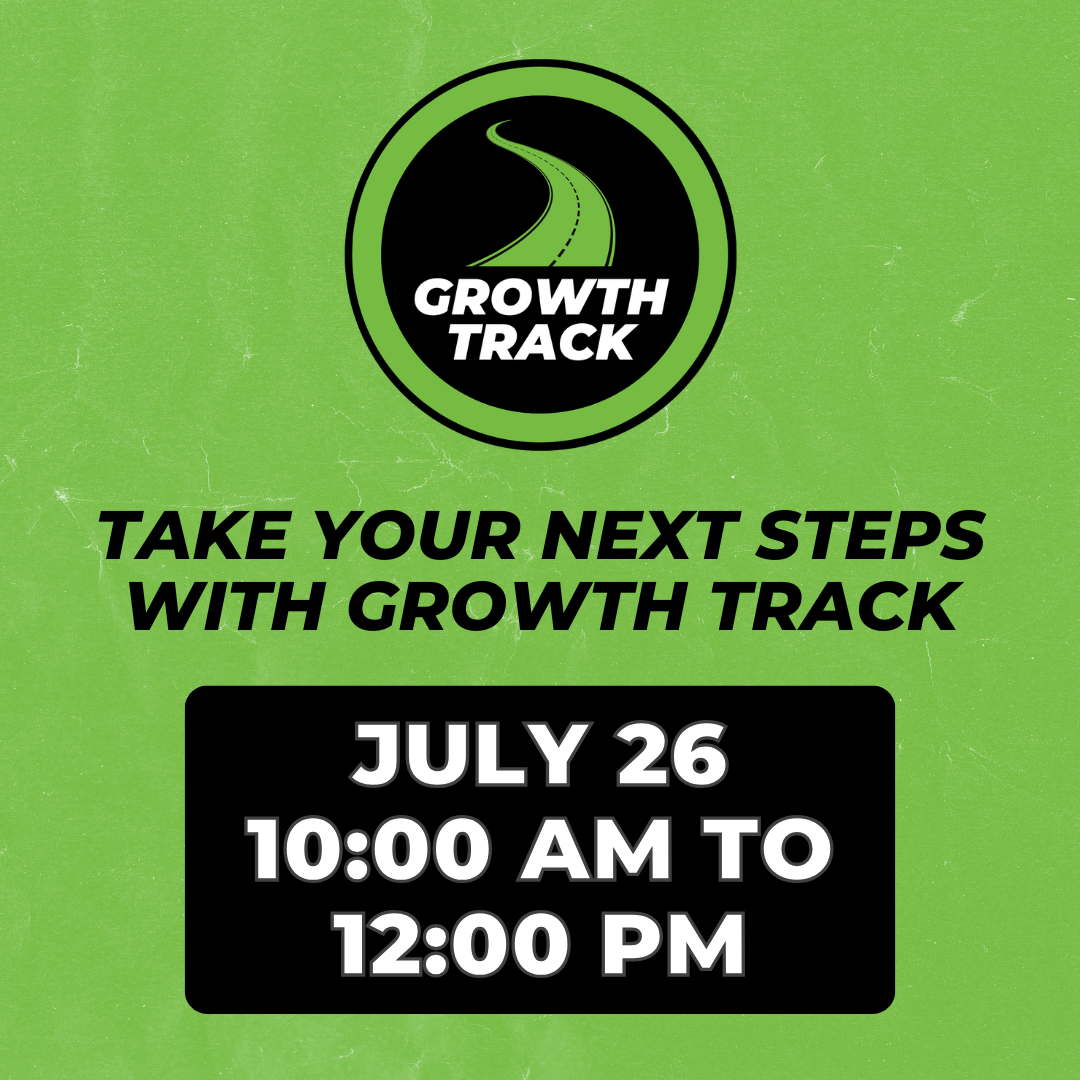 GROWTH TRACK

TAKE YOUR NEXT STEPS WITH GROWTH TRACK

JULY 26
10:00 AM TO
12:00 PM